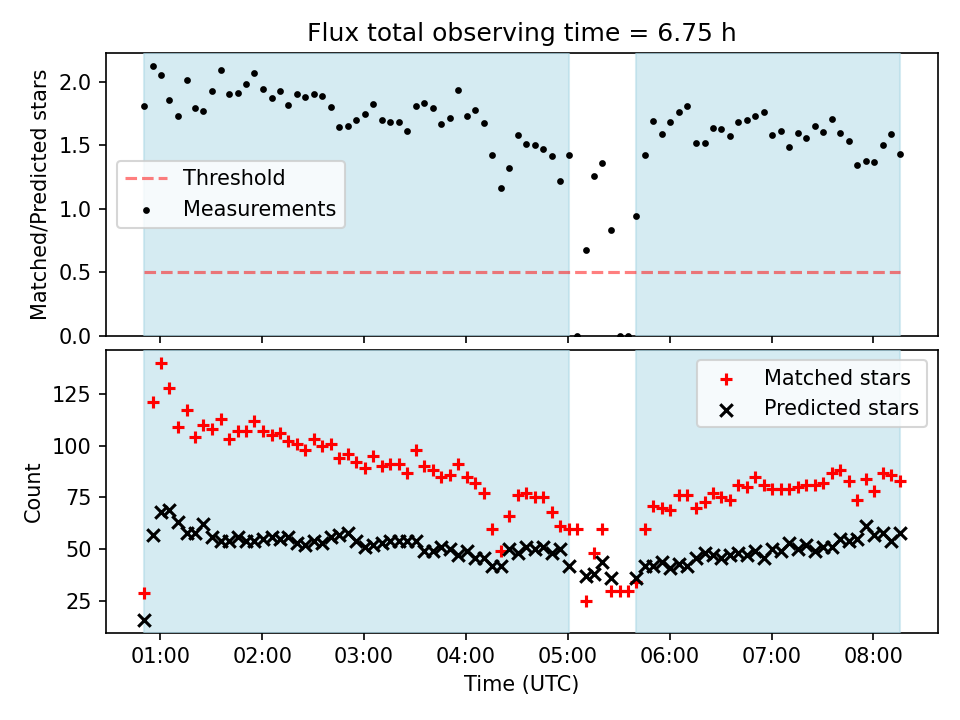 Flux total observing time = 6.75 h

Matched/Predicted stars

2.0
1.5
1.0
0.5
0.0

Threshold
Measurements

Count

125
100
75
50
25

Matched stars
Predicted stars

01:00 02:00 03:00 04:00 05:00 06:00 07:00 08:00

Time (UTC)